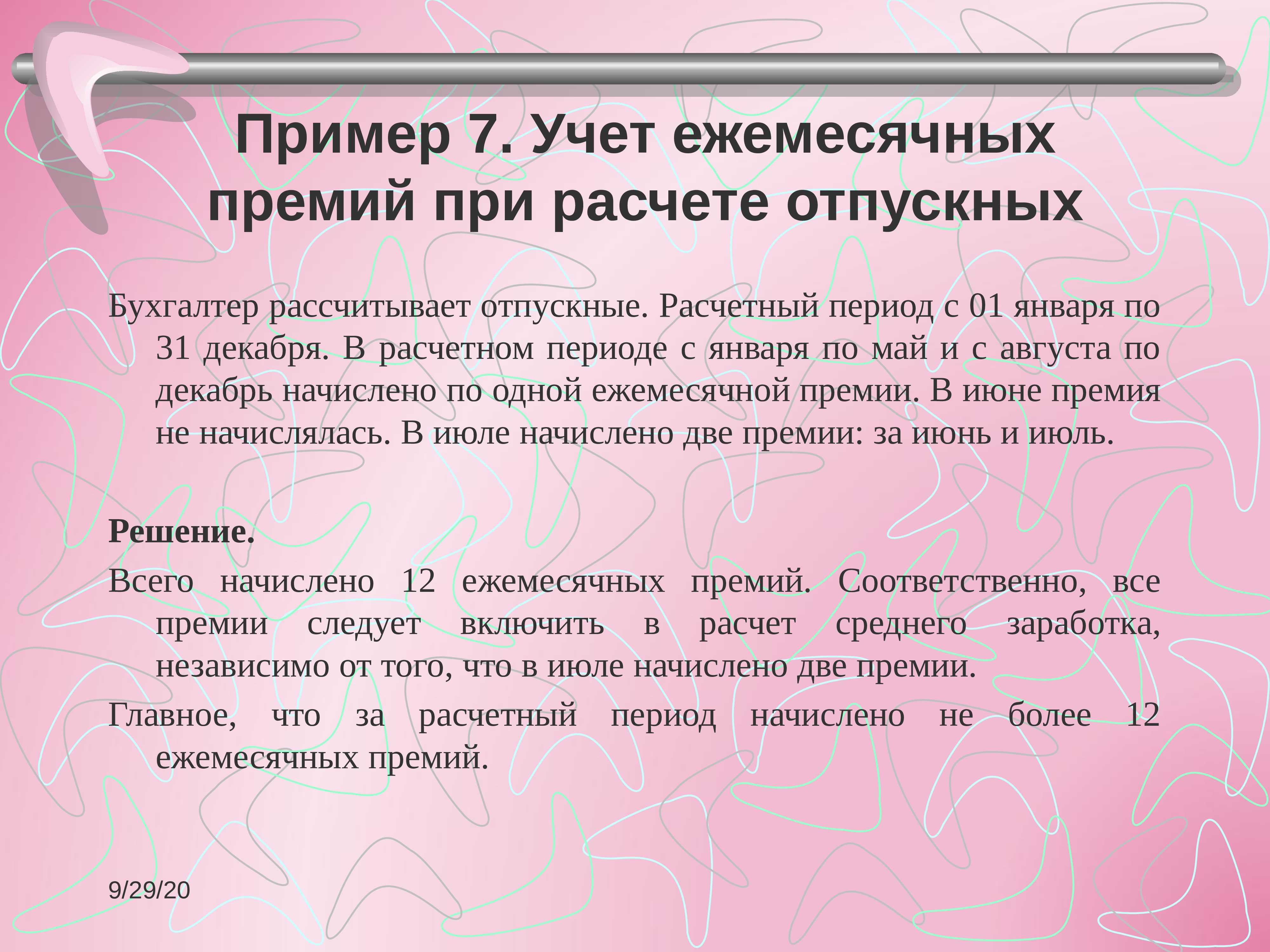 Пример 7. Учет ежемесячных премий при расчете отпускных

Бухгалтер рассчитывает отпускные. Расчетный период с 01 января по 31 декабря. В расчетном периоде с января по май и с августа по декабрь начислено по одной ежемесячной премии. В июне премия не начислялась. В июле начислено две премии: за июнь и июль.

Решение.

Всего начислено 12 ежемесячных премий. Соответственно, все премии следует включить в расчет среднего заработка, независимо от того, что в июле начислено две премии.

Главное, что за расчетный период начислено не более 12 ежемесячных премий.

9/29/20